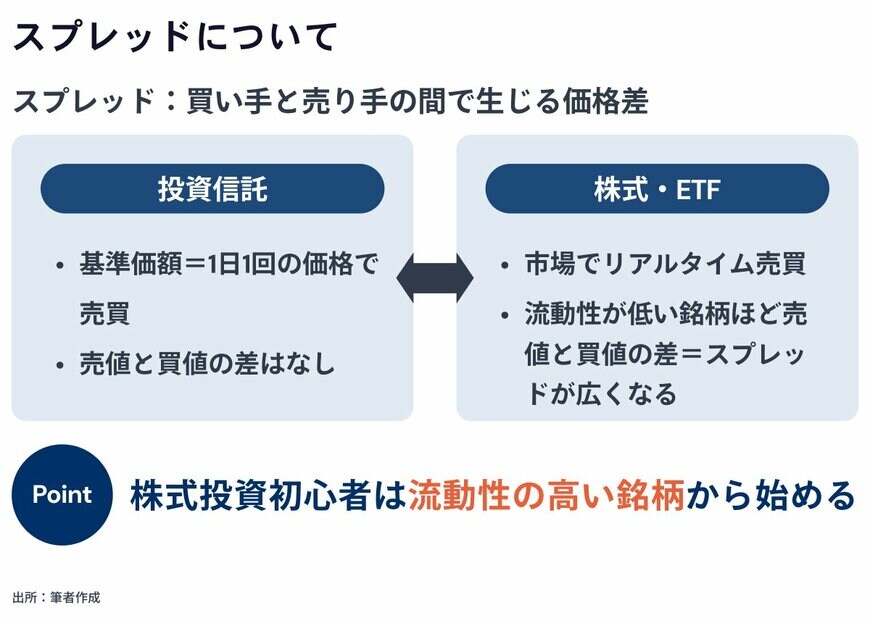 スプレッドについて

スプレッド：買い手と売り手の間で生じる価格差

投資信託

• 基準価額＝1日1回の価格で売買
• 売値と買値の差はなし

株式・ETF

• 市場でリアルタイム売買
• 流動性が低い銘柄ほど売値と買値の差＝スプレッドが広くなる

Point 株式投資初心者は流動性の高い銘柄から始める

出所：筆者作成